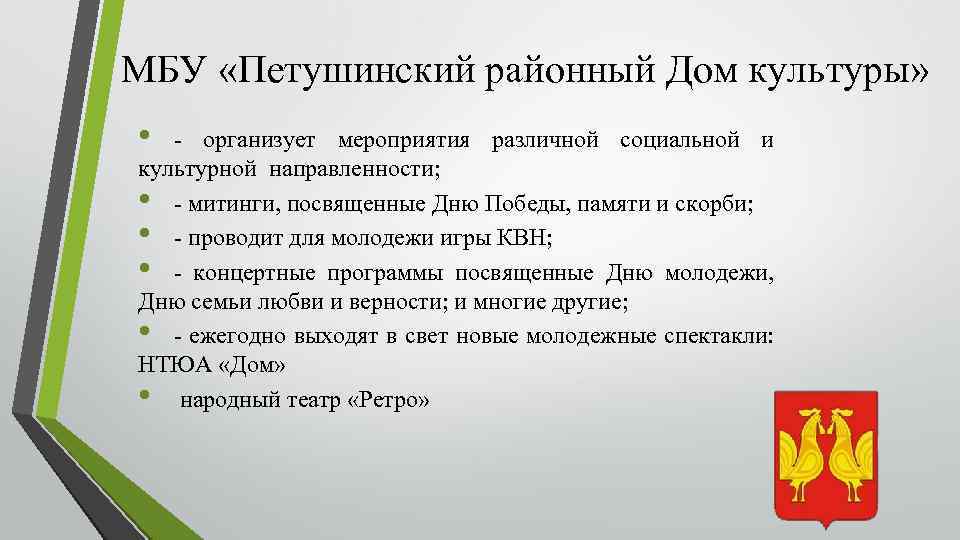 МБУ «Петушинский районный Дом культуры»

• - организует мероприятия различной социальной и культурной направленности;

• - митинги, посвященные Дню Победы, памяти и скорби;

• - проводит для молодежи игры КВН;

• - концертные программы посвященные Дню молодежи, Дню семьи любви и верности; и многие другие;

• - ежегодно выходят в свет новые молодежные спектакли: НТЮА «Дом»

• народный театр «Ретро»